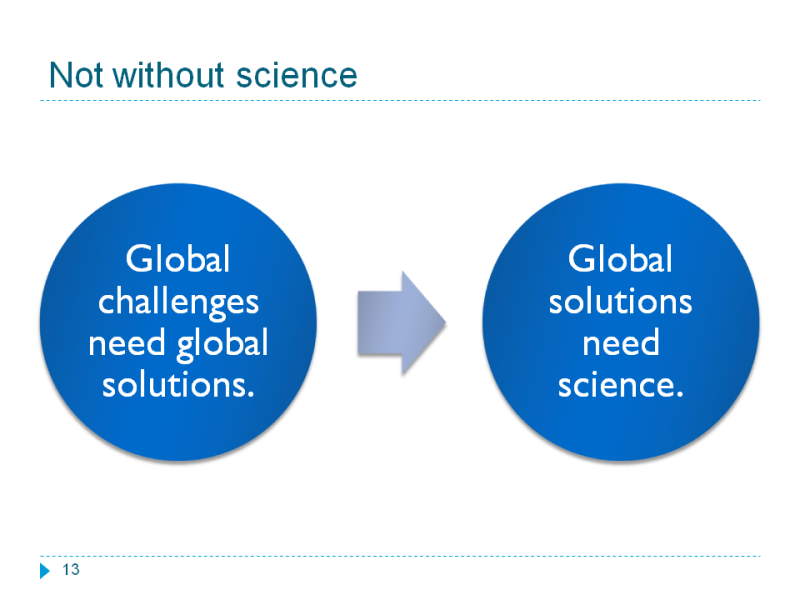 Not without science

Global challenges need global solutions.

Global solutions need science.

13